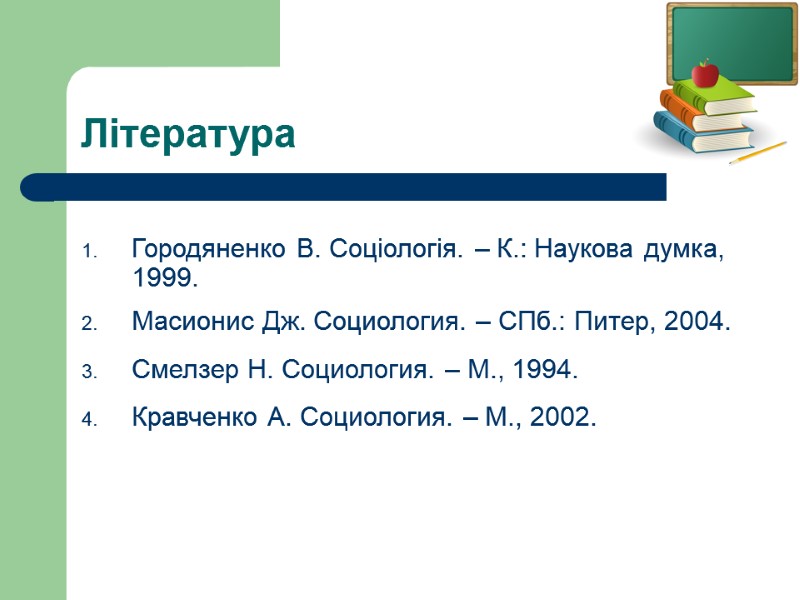 Література

1. Городяненко В. Соціологія. – К.: Наукова думка, 1999.
2. Масионис Дж. Социология. – СПб.: Питер, 2004.
3. Смелзер Н. Социология. – М., 1994.
4. Кравченко А. Социология. – М., 2002.